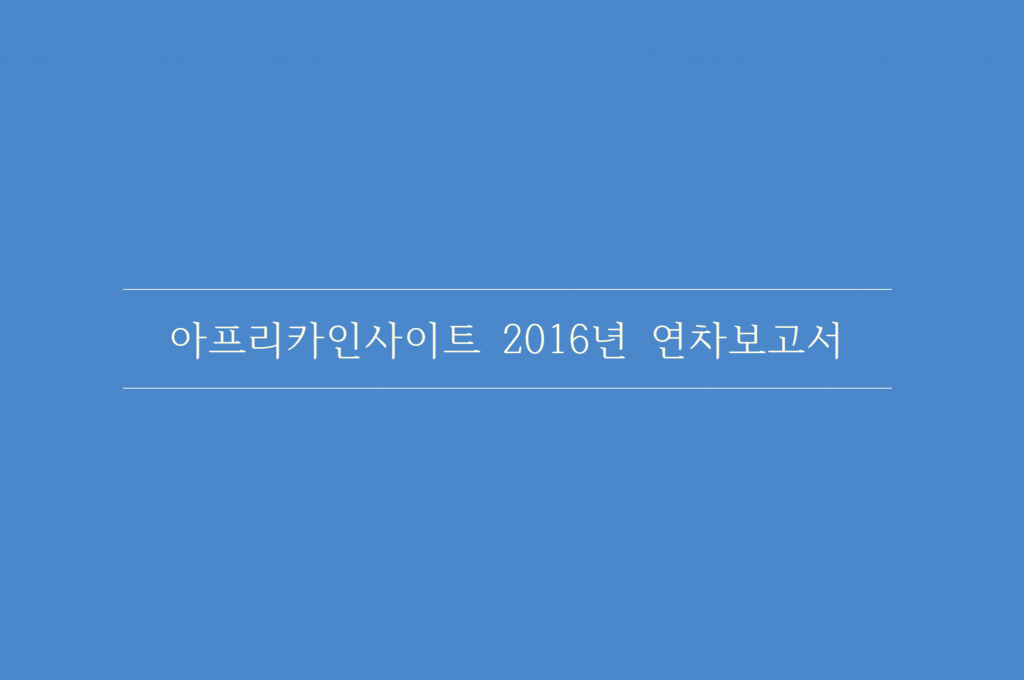 아프리카인사이트 2016년 연차보고서